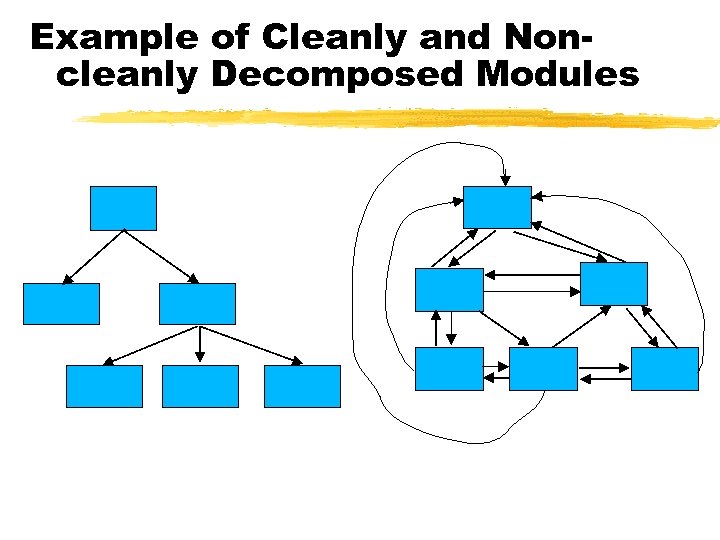 Example of Cleanly and Non-cleanly Decomposed Modules